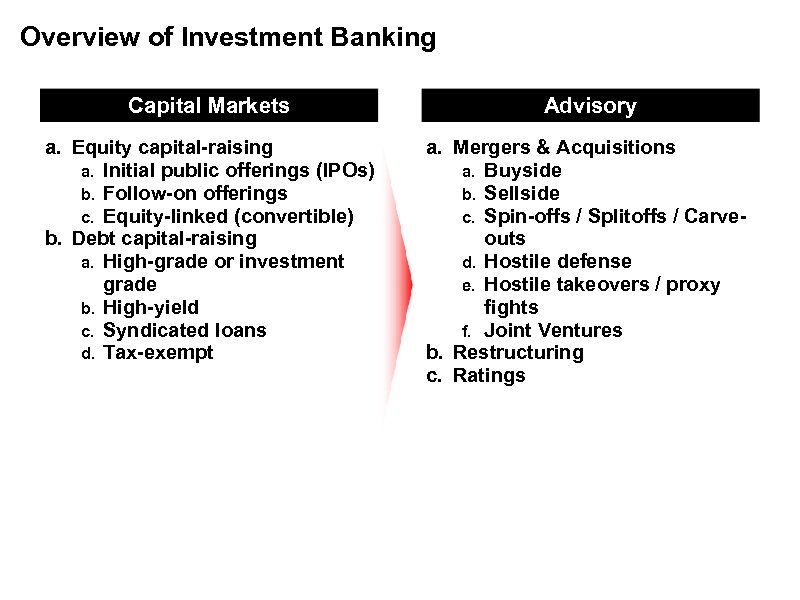 Overview of Investment Banking

Capital Markets

a. Equity capital-raising
a. Initial public offerings (IPOs)
b. Follow-on offerings
c. Equity-linked (convertible)
b. Debt capital-raising
a. High-grade or investment grade
b. High-yield
c. Syndicated loans
d. Tax-exempt

Advisory

a. Mergers & Acquisitions
a. Buyside
b. Sellside
c. Spin-offs / Splitoffs / Carve-outs
d. Hostile defense
e. Hostile takeovers / proxy fights
f. Joint Ventures
b. Restructuring
c. Ratings